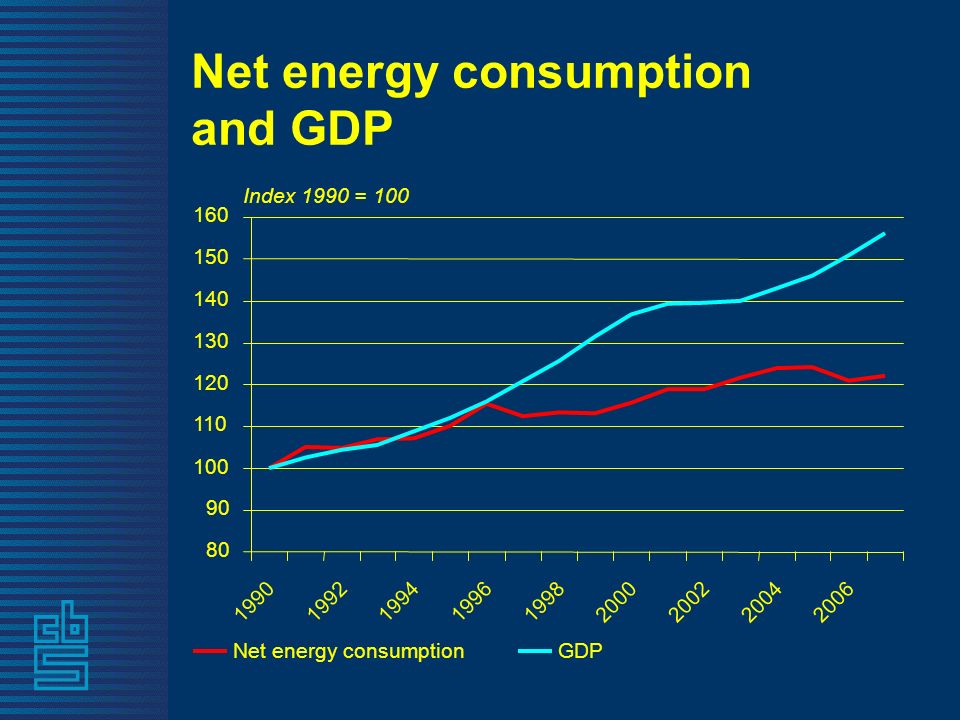 Net energy consumption and GDP

Index 1990 = 100

160
150
140
130
120
110
100
90
80

1990
1992
1994
1996
1998
2000
2002
2004
2006

Net energy consumption
GDP

cbs